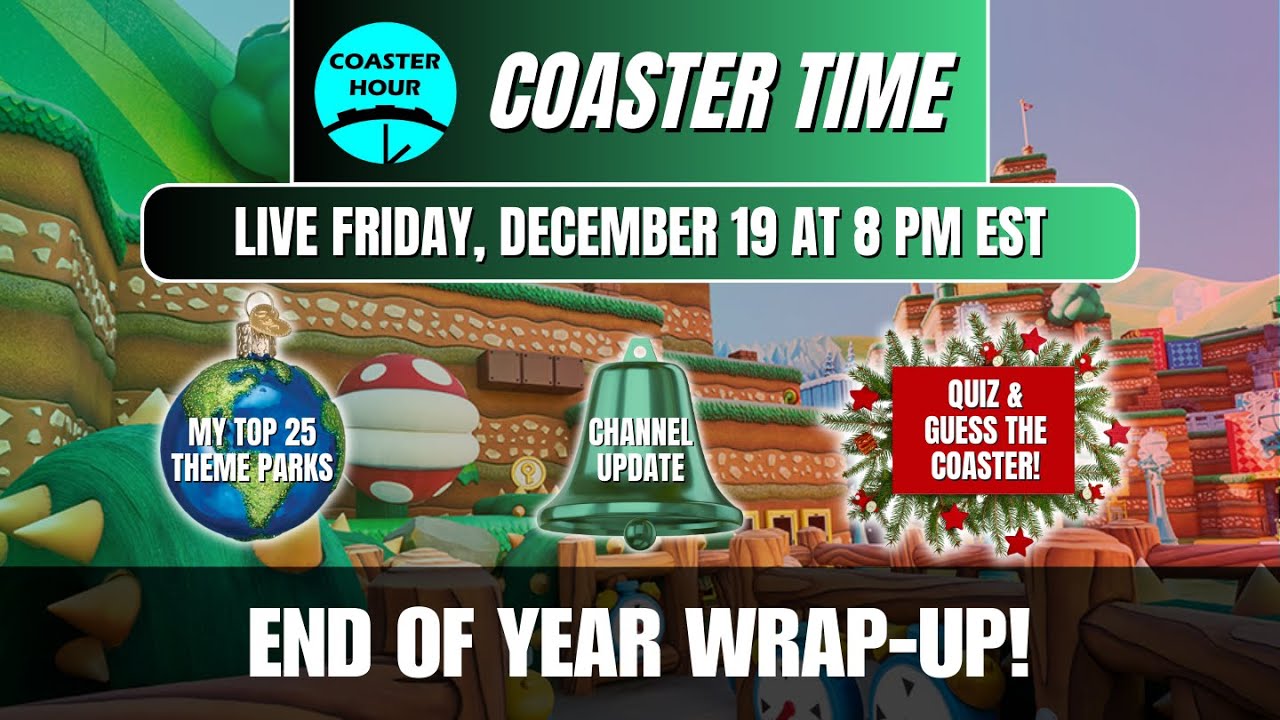 COASTER HOUR

COASTER TIME

LIVE FRIDAY, DECEMBER 19 AT 8 PM EST

MY TOP 25 THEME PARKS

CHANNEL UPDATE

QUIZ & GUESS THE COASTER!

END OF YEAR WRAP-UP!